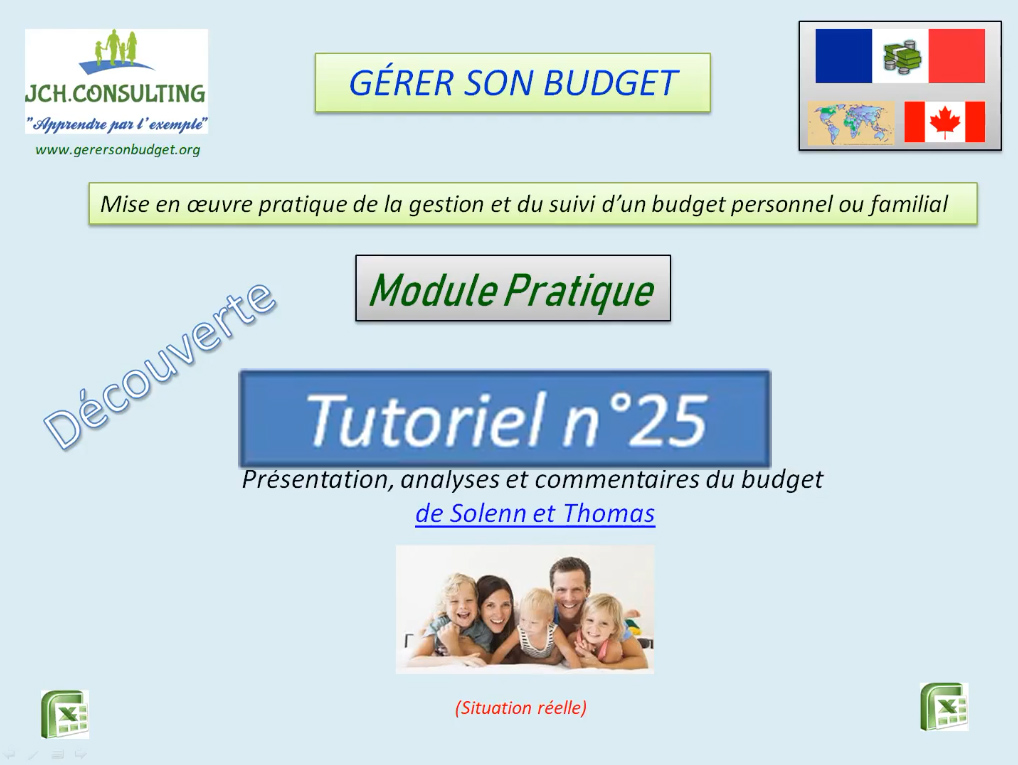 JCH.CONSULTING
"Apprendre par l'exemple"
www.gerersonbudget.org

GÉRER SON BUDGET

Mise en œuvre pratique de la gestion et du suivi d'un budget personnel ou familial

Module Pratique

Découverte

Tutoriel n°25

Présentation, analyses et commentaires du budget
de Solenn et Thomas

(Situation réelle)